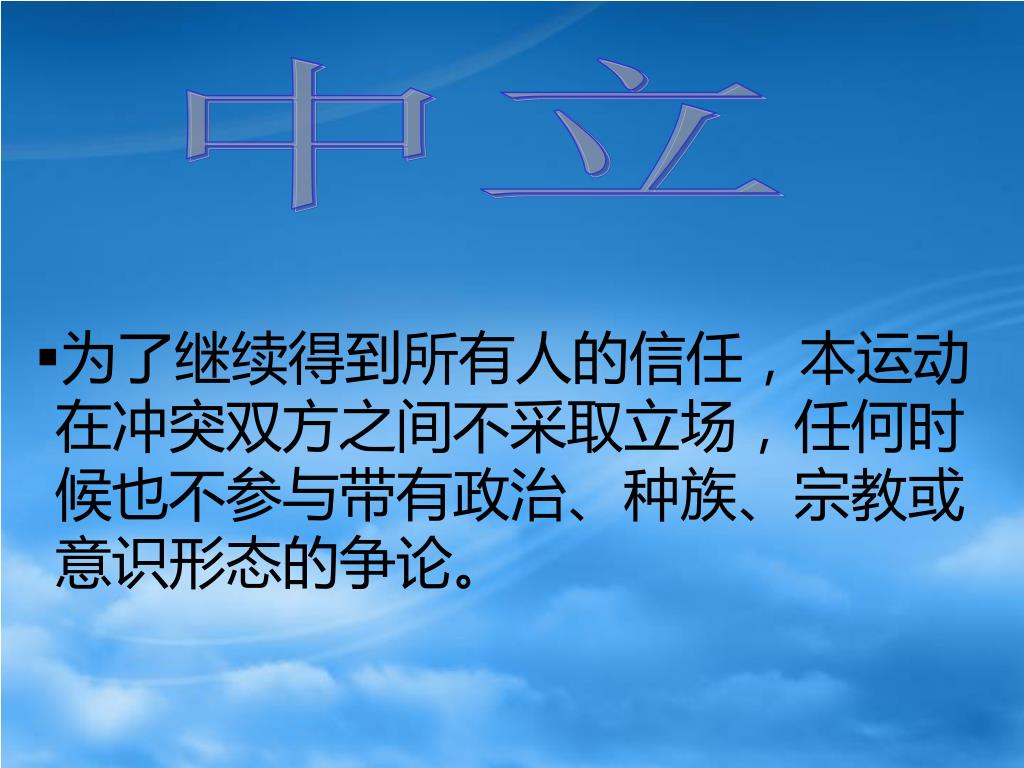 中 立

▪为了继续得到所有人的信任，本运动在冲突双方之间不采取立场，任何时候也不参与带有政治、种族、宗教或意识形态的争论。